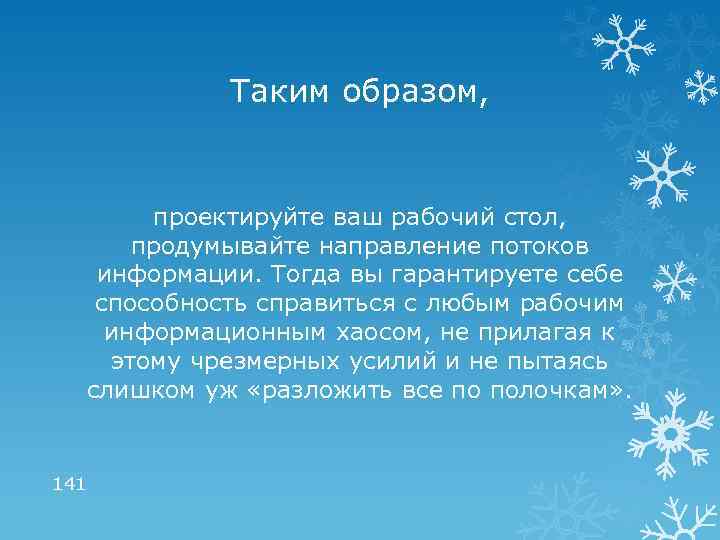 Таким образом,

проектируйте ваш рабочий стол, продумывайте направление потоков информации. Тогда вы гарантируете себе способность справиться с любым рабочим информационным хаосом, не прилагая к этому чрезмерных усилий и не пытаясь слишком уж «разложить все по полочкам».

141